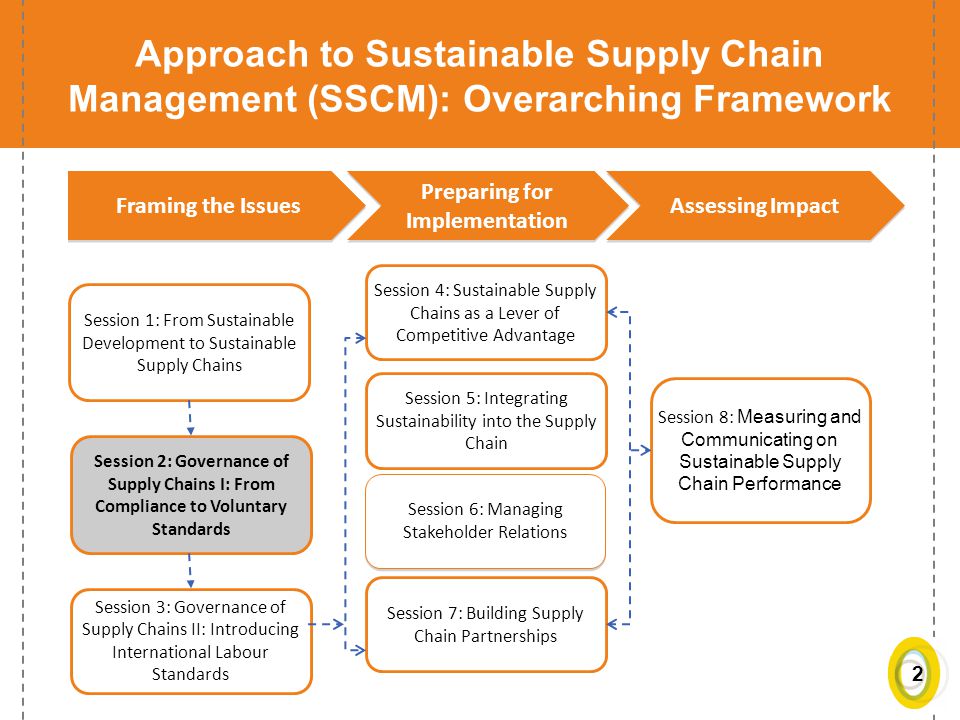 Approach to Sustainable Supply Chain Management (SSCM): Overarching Framework

Framing the Issues

Preparing for Implementation

Assessing Impact

Session 1: From Sustainable Development to Sustainable Supply Chains

Session 2: Governance of Supply Chains I: From Compliance to Voluntary Standards

Session 3: Governance of Supply Chains II: Introducing International Labour Standards

Session 4: Sustainable Supply Chains as a Lever of Competitive Advantage

Session 5: Integrating Sustainability into the Supply Chain

Session 6: Managing Stakeholder Relations

Session 7: Building Supply Chain Partnerships

Session 8: Measuring and Communicating on Sustainable Supply Chain Performance

2